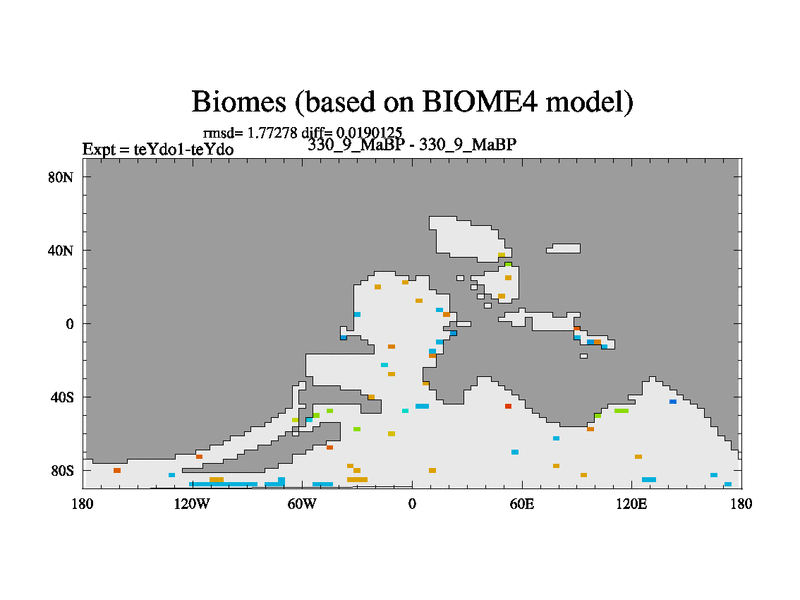 Biomes (based on BIOME4 model)

rmsd= 1.77278 diff= 0.0190125

Expt = teYdo1-teYdo

330_9_MaBP - 330_9_MaBP

80N
40N
0
40S
80S

180 120W 60W 0 60E 120E 180